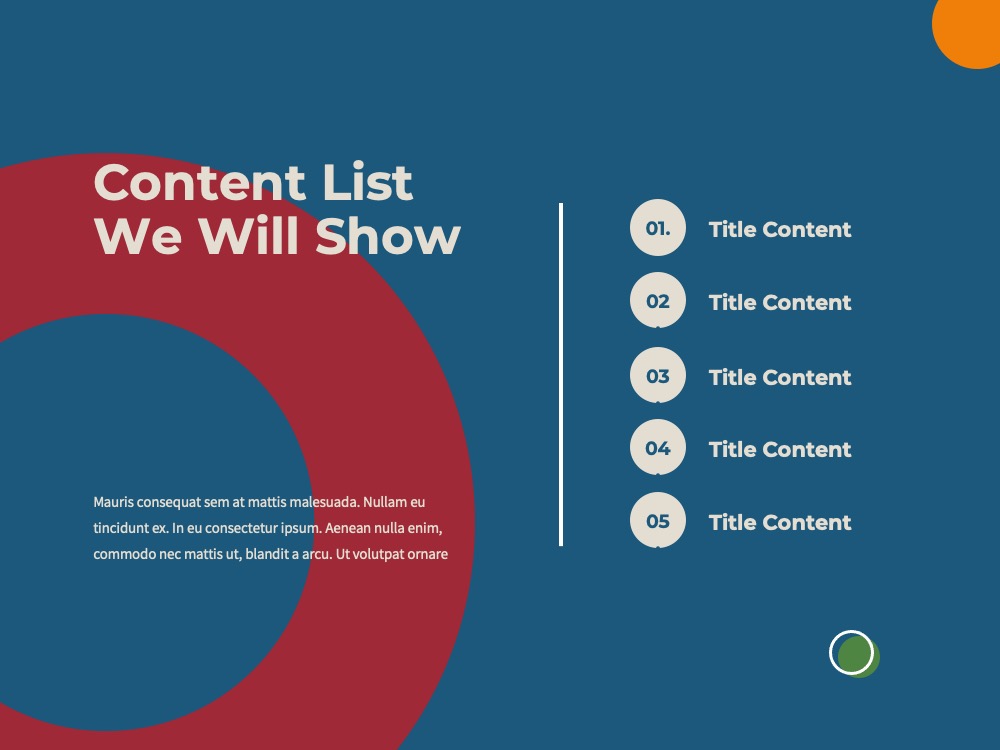 Content List We Will Show

Mauris consequat sem at mattis malesuada. Nullam eu tincidunt ex. In eu consectetur ipsum. Aenean nulla enim, commodo nec mattis ut, blandit a arcu. Ut volutpat ornare

01. Title Content

02 Title Content

03 Title Content

04 Title Content

05 Title Content